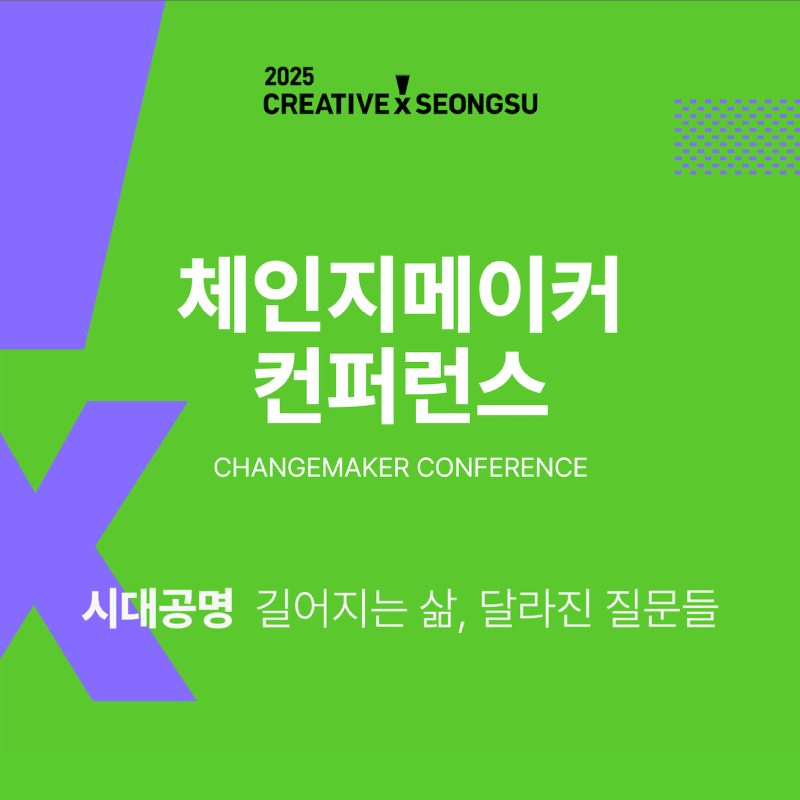 2025
CREATIVE x SEONGSU

체인지메이커
컨퍼런스

CHANGEMAKER CONFERENCE

시대공명 길어지는 삶, 달라진 질문들